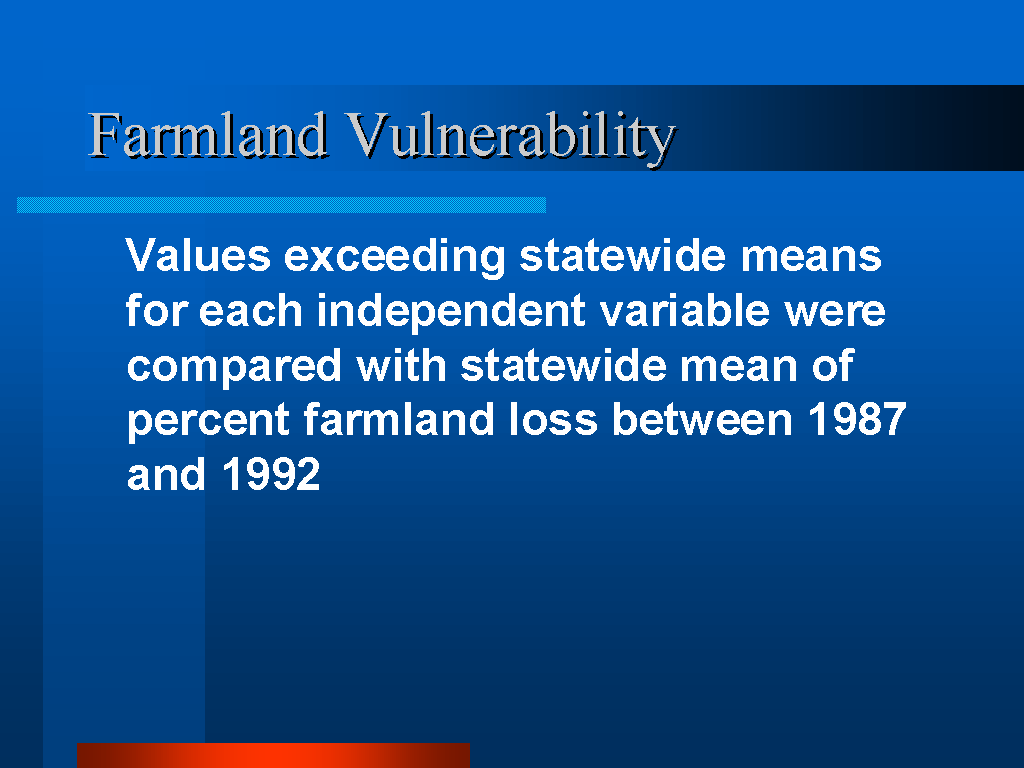 Farmland Vulnerability

Values exceeding statewide means for each independent variable were compared with statewide mean of percent farmland loss between 1987 and 1992